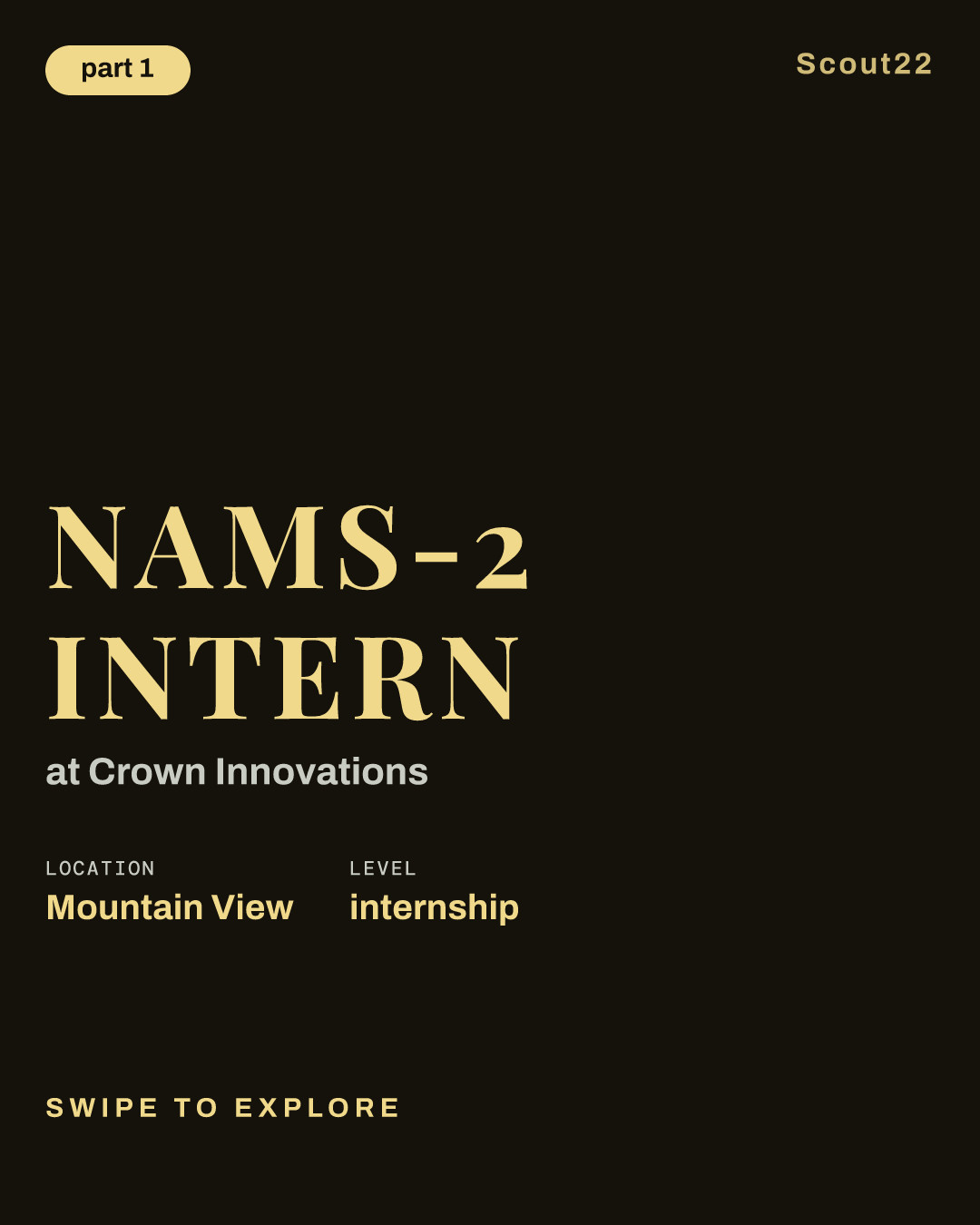 part 1

Scout22

NAMS-2 INTERN

at Crown Innovations

LOCATION
Mountain View

LEVEL
internship

SWIPE TO EXPLORE